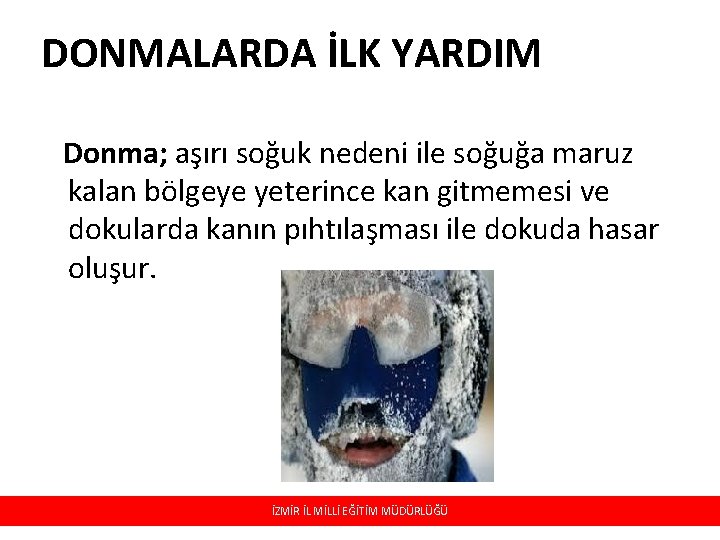 DONMALARDA İLK YARDIM

Donma; aşırı soğuk nedeni ile soğuğa maruz kalan bölgeye yeterince kan gitmemesi ve dokularda kanın pıhtılaşması ile dokuda hasar oluşur.

İZMİR İL MİLLİ EĞİTİM MÜDÜRLÜĞÜ